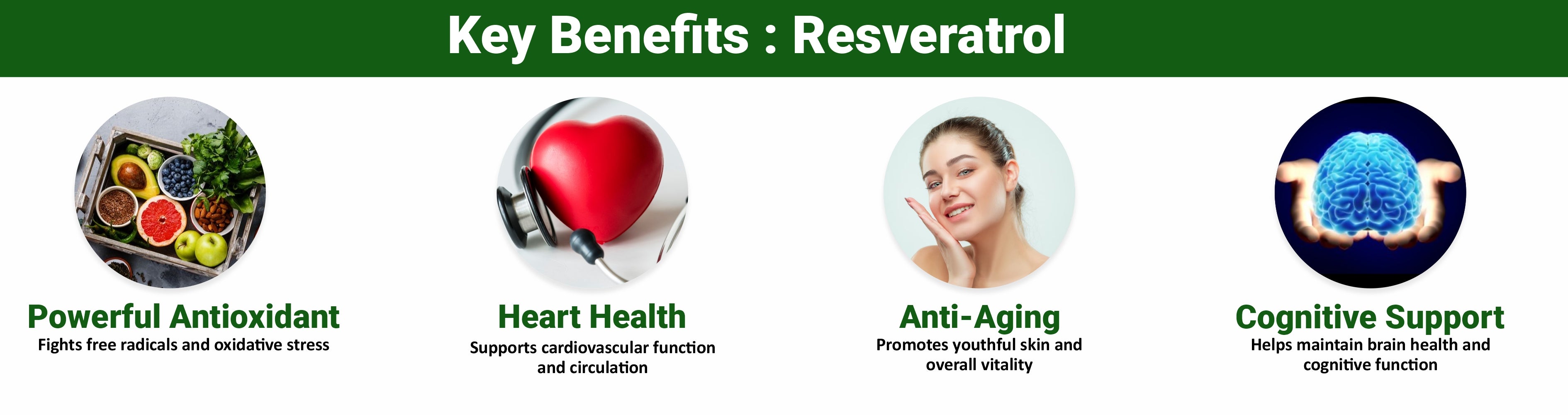 Key Benefits : Resveratrol

Powerful Antioxidant
Fights free radicals and oxidative stress

Heart Health
Supports cardiovascular function and circulation

Anti-Aging
Promotes youthful skin and overall vitality

Cognitive Support
Helps maintain brain health and cognitive function